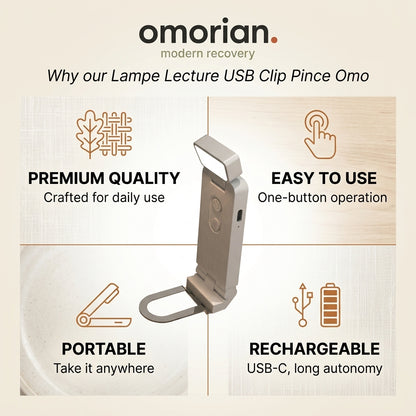 omorian.
modern recovery

Why our Lampe Lecture USB Clip Pince Omo

PREMIUM QUALITY
Crafted for daily use

EASY TO USE
One-button operation

PORTABLE
Take it anywhere

RECHARGEABLE
USB-C, long autonomy